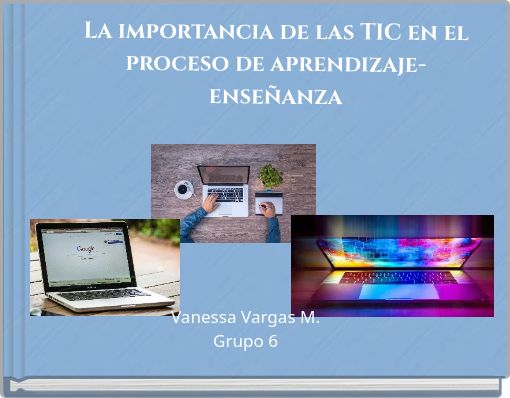 La importancia de las TIC en el proceso de aprendizaje-enseñanza

Google

Vanessa Vargas M.
Grupo 6